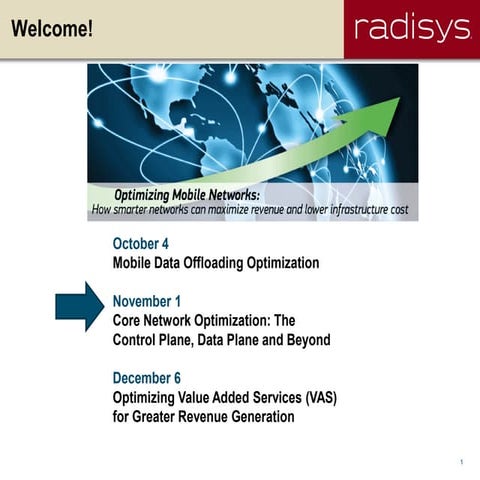 Welcome!

radisys

Optimizing Mobile Networks:
How smarter networks can maximize revenue and lower infrastructure cost

October 4
Mobile Data Offloading Optimization

November 1
Core Network Optimization: The Control Plane, Data Plane and Beyond

December 6
Optimizing Value Added Services (VAS) for Greater Revenue Generation

1